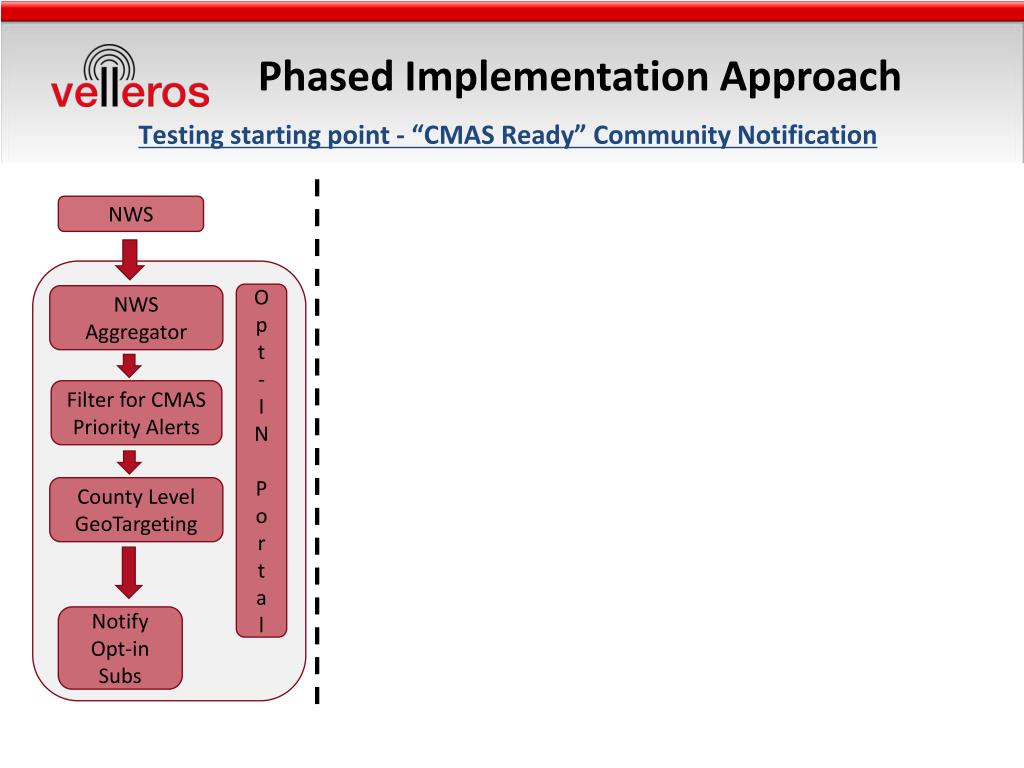 velleros

Phased Implementation Approach

Testing starting point - “CMAS Ready” Community Notification

NWS

NWS Aggregator

Filter for CMAS Priority Alerts

County Level GeoTargeting

Notify Opt-in Subs

Opt-IN Portal